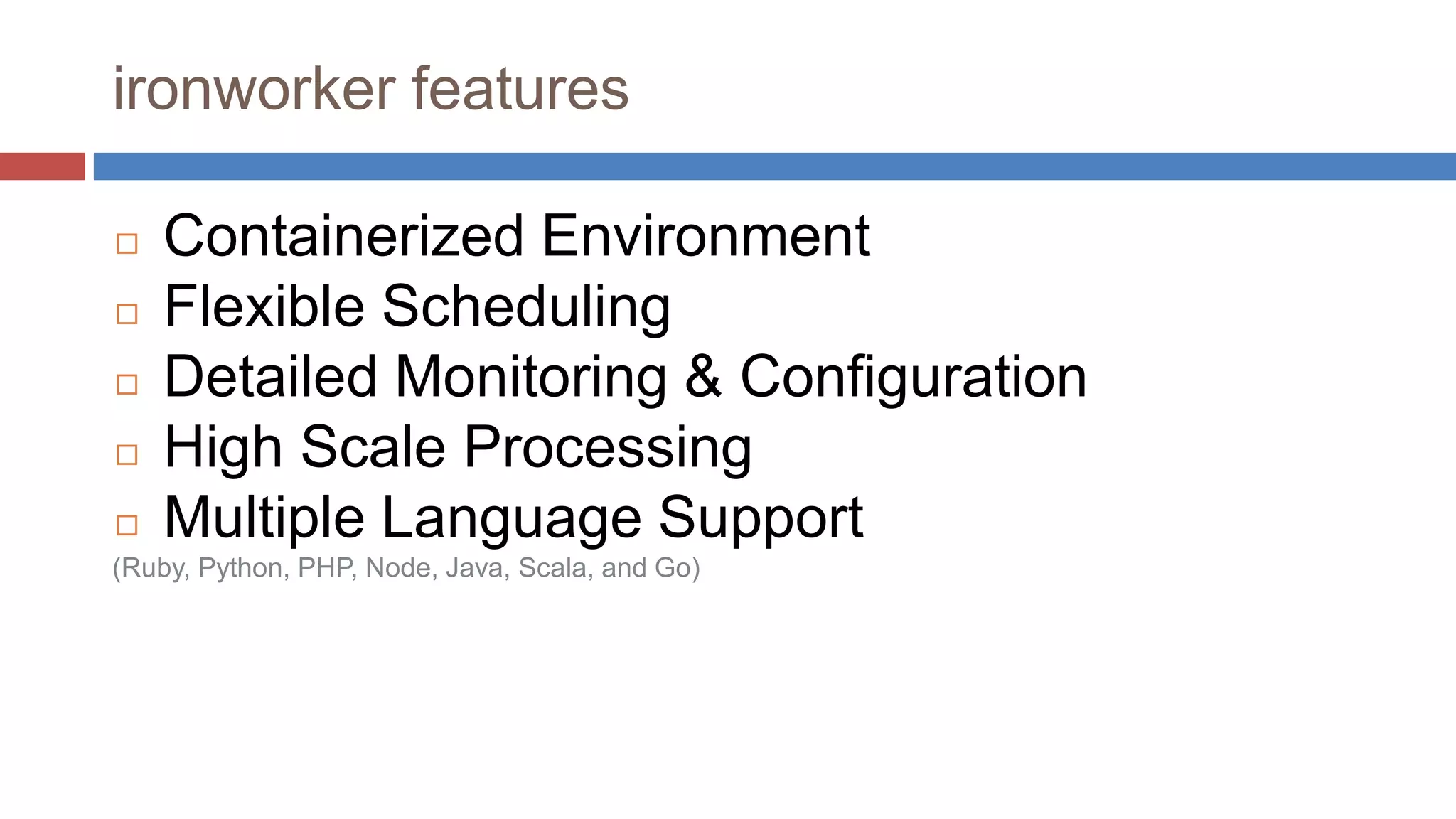 ironworker features

□ Containerized Environment
□ Flexible Scheduling
□ Detailed Monitoring & Configuration
□ High Scale Processing
□ Multiple Language Support

(Ruby, Python, PHP, Node, Java, Scala, and Go)